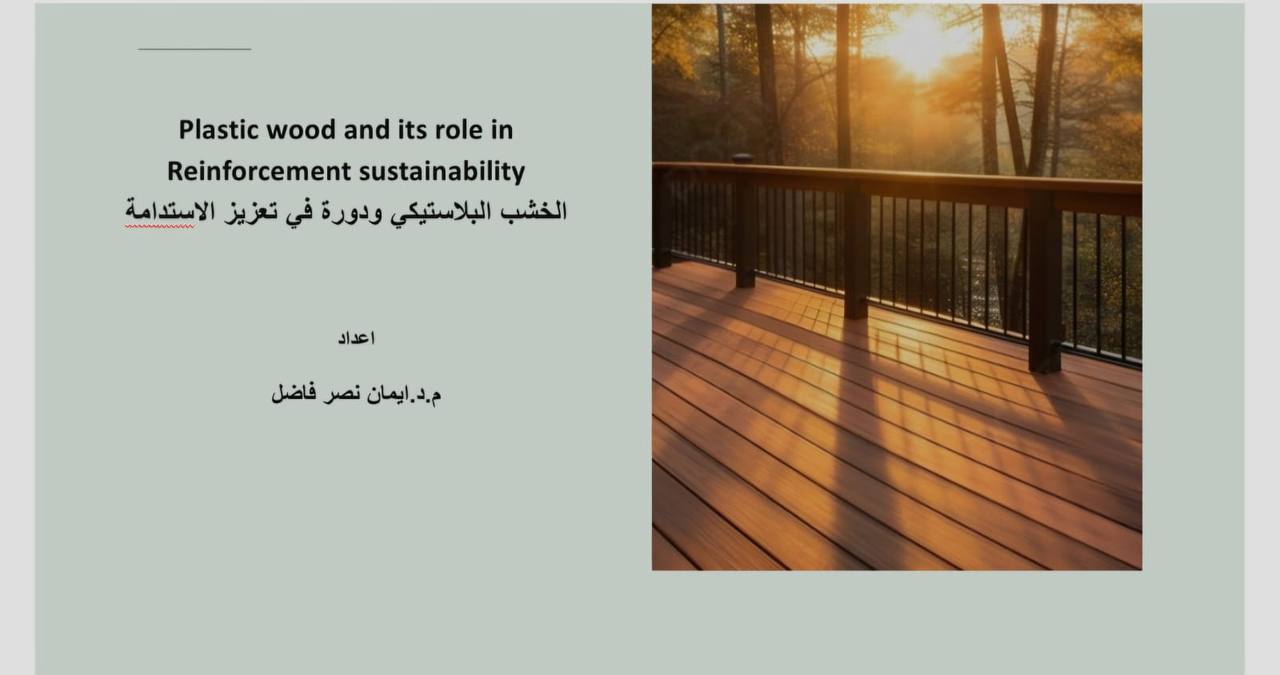 Plastic wood and its role in Reinforcement sustainability
الخشب البلاستيكي ودورة في تعزيز الاستدامة

اعداد

م.د.ايمان نصر فاضل